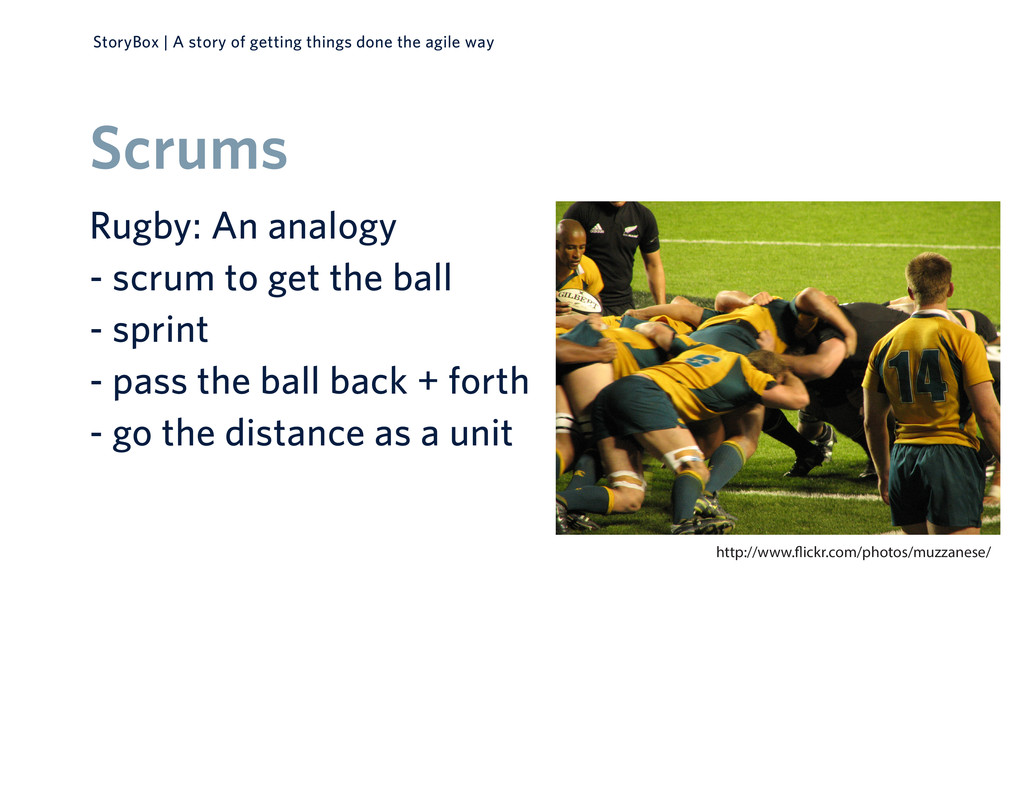 StoryBox | A story of getting things done the agile way

Scrums

Rugby: An analogy
- scrum to get the ball
- sprint
- pass the ball back + forth
- go the distance as a unit

GILBERT

6

14

http://www.flickr.com/photos/muzzanese/